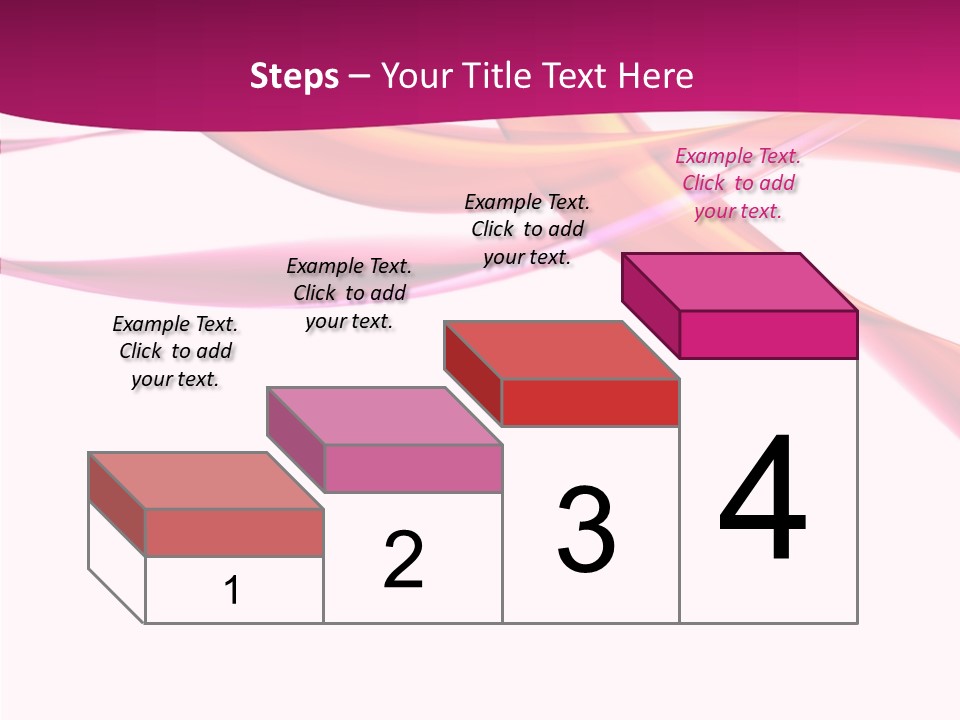 Steps – Your Title Text Here

Example Text. Click to add your text.

Example Text. Click to add your text.

Example Text. Click to add your text.

Example Text. Click to add your text.

1

2

3

4